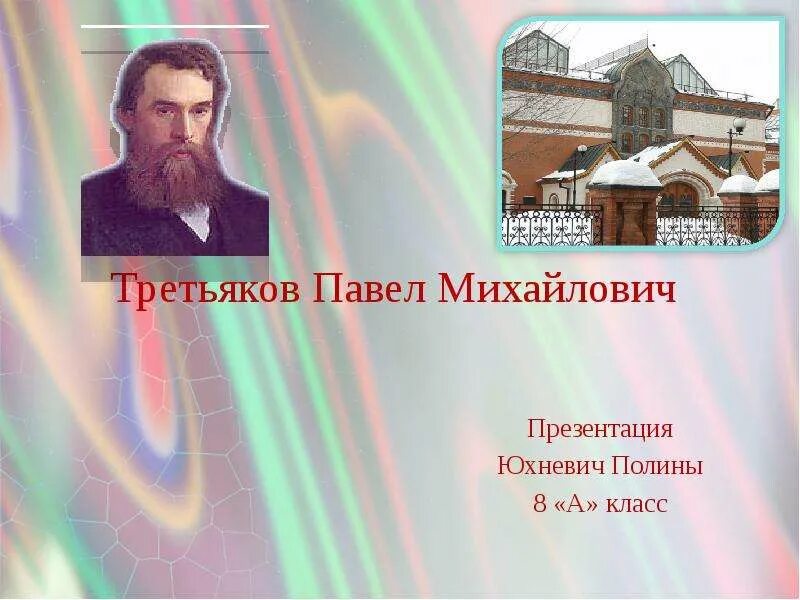 Третьяков Павел Михайлович

Презентация
Юхневич Полины
8 «А» класс